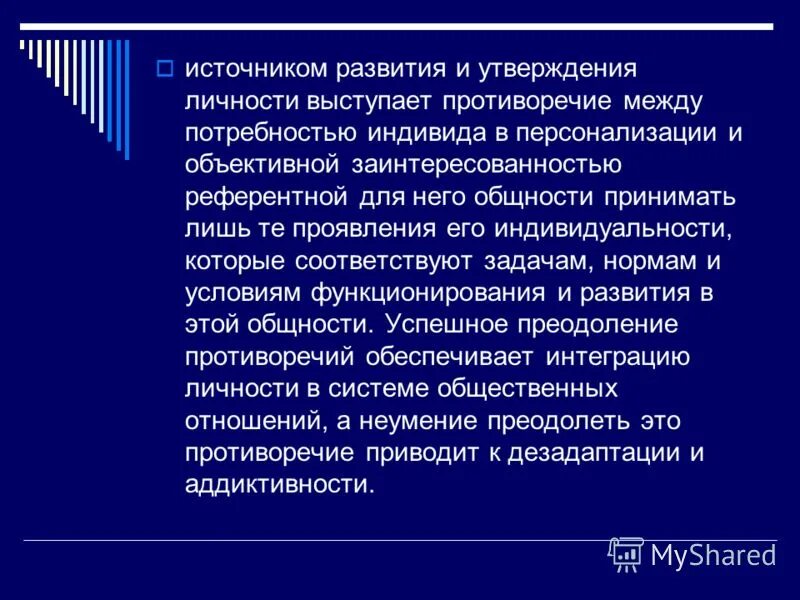 источником развития и утверждения личности выступает противоречие между потребностью индивида в персонализации и объективной заинтересованностью референтной для него общности принимать лишь те проявления его индивидуальности, которые соответствуют задачам, нормам и условиям функционирования и развития в этой общности. Успешное преодоление противоречий обеспечивает интеграцию личности в системе общественных отношений, а неумение преодолеть это противоречие приводит к дезадаптации и аддиктивности.

MyShared